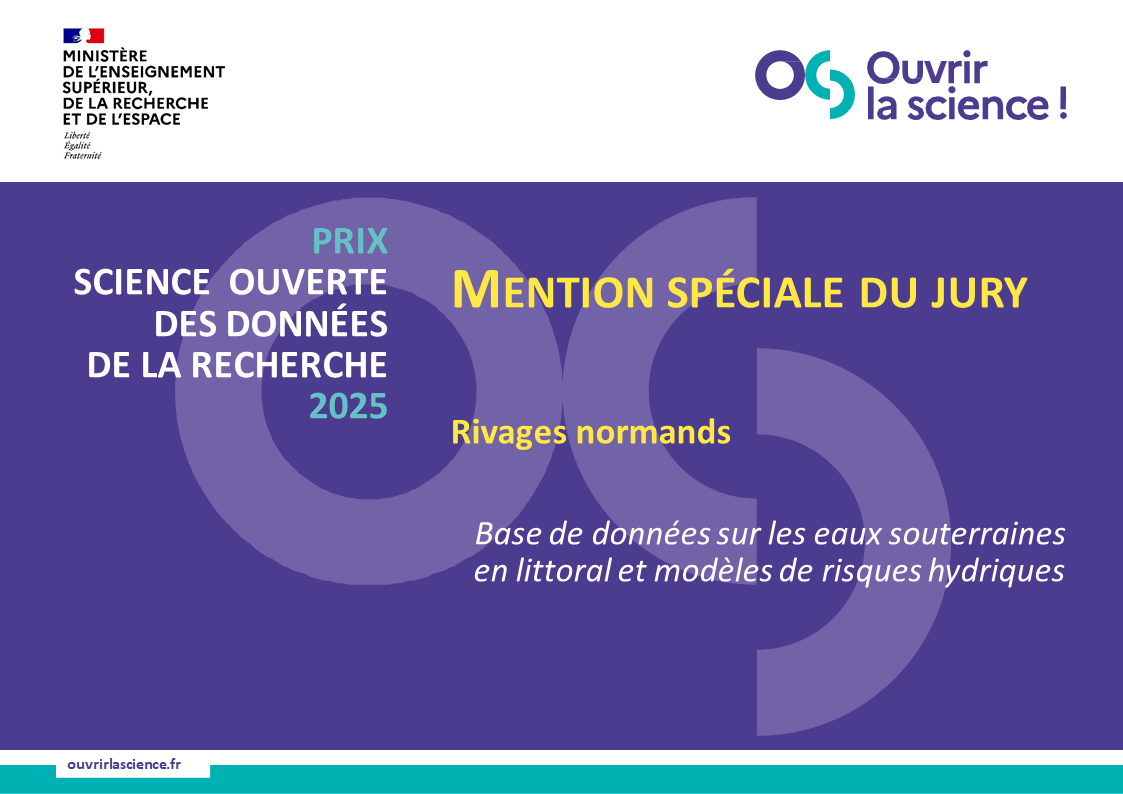 MINISTÈRE
DE L'ENSEIGNEMENT SUPÉRIEUR, DE LA RECHERCHE ET DE L'ESPACE
Liberté
Égalité
Fraternité

Ouvrir la science !

PRIX
SCIENCE OUVERTE DES DONNÉES DE LA RECHERCHE
2025

MENTION SPÉCIALE DU JURY

Rivages normands

Base de données sur les eaux souterraines en littoral et modèles de risques hydriques

ouvrirlascience.fr